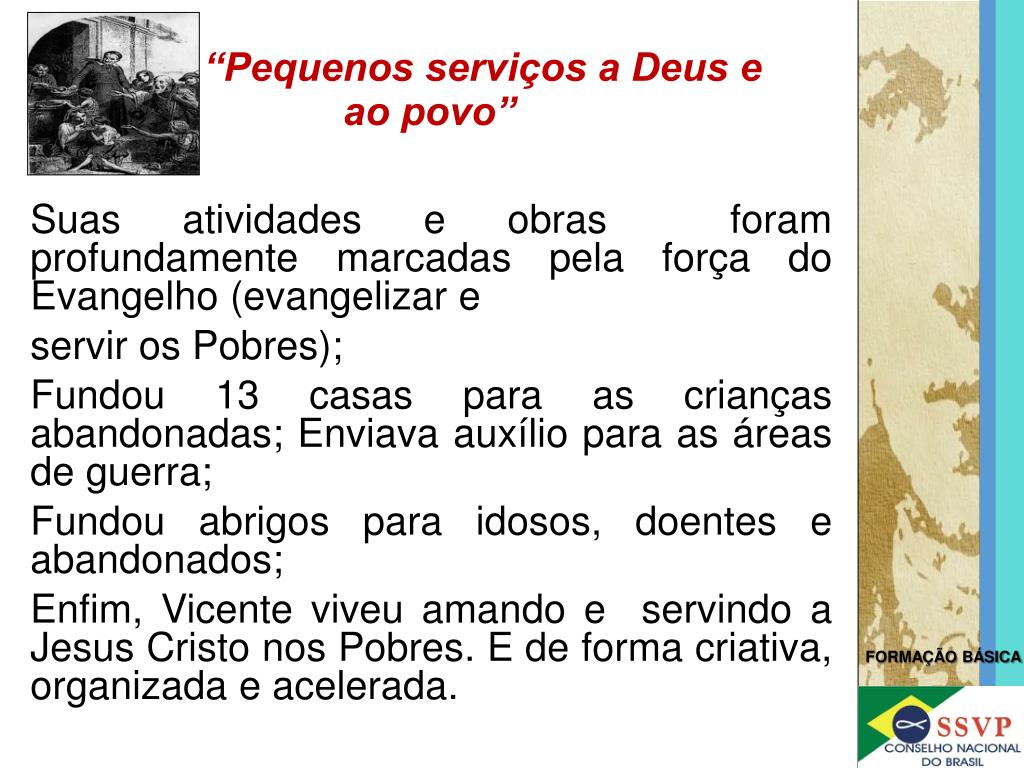 “Pequenos serviços a Deus e ao povo”

Suas atividades e obras foram profundamente marcadas pela força do Evangelho (evangelizar e
servir os Pobres);

Fundou 13 casas para as crianças abandonadas; Enviava auxílio para as áreas de guerra;

Fundou abrigos para idosos, doentes e abandonados;

Enfim, Vicente viveu amando e servindo a Jesus Cristo nos Pobres. E de forma criativa, organizada e acelerada.

FORMAÇÃO BÁSICA

SSVP
CONSELHO NACIONAL DO BRASIL